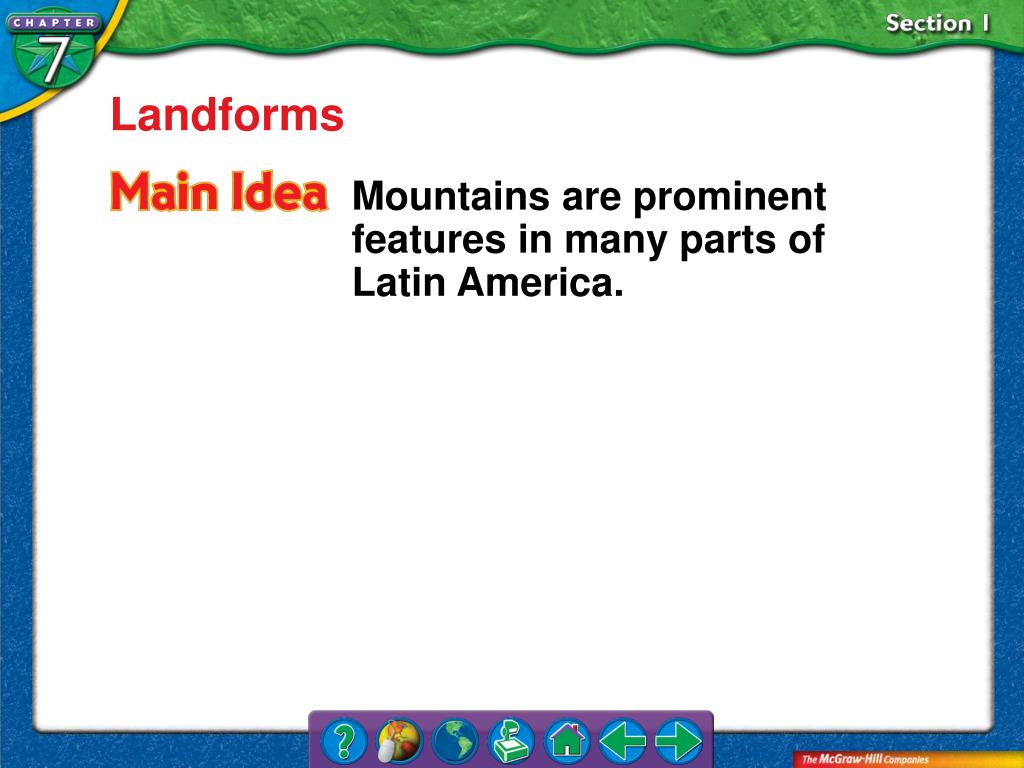 CHAPTER 7

Section 1

Landforms

Main Idea

Mountains are prominent features in many parts of Latin America.

?

The McGraw-Hill Companies